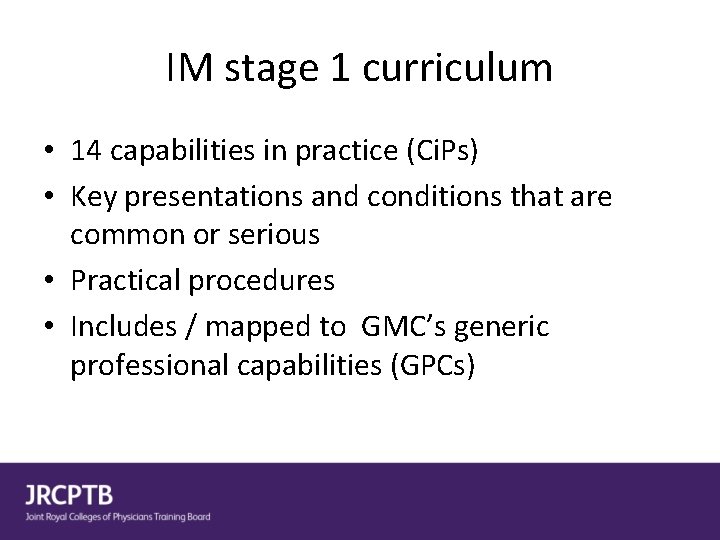 IM stage 1 curriculum

• 14 capabilities in practice (CiPs)
• Key presentations and conditions that are common or serious
• Practical procedures
• Includes / mapped to GMC's generic professional capabilities (GPCs)

JRCPTB
Joint Royal Colleges of Physicians Training Board